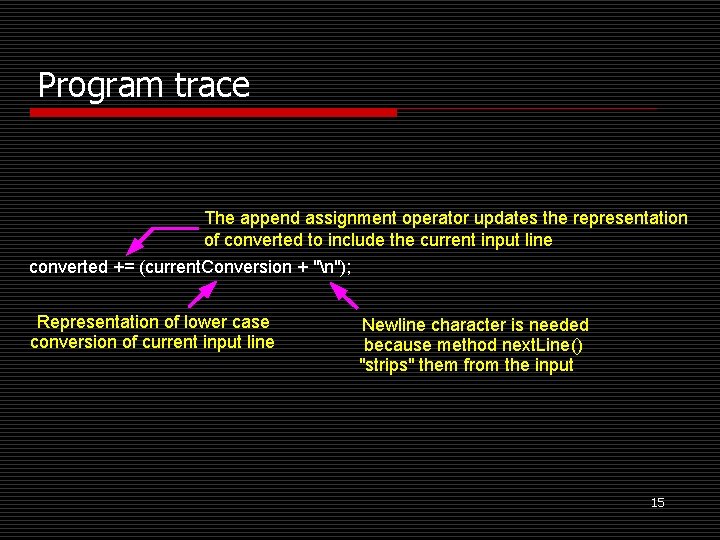 Program trace

The append assignment operator updates the representation of converted to include the current input line

converted += (currentConversion + "\n");

Representation of lower case conversion of current input line

Newline character is needed because method nextLine() "strips" them from the input

15